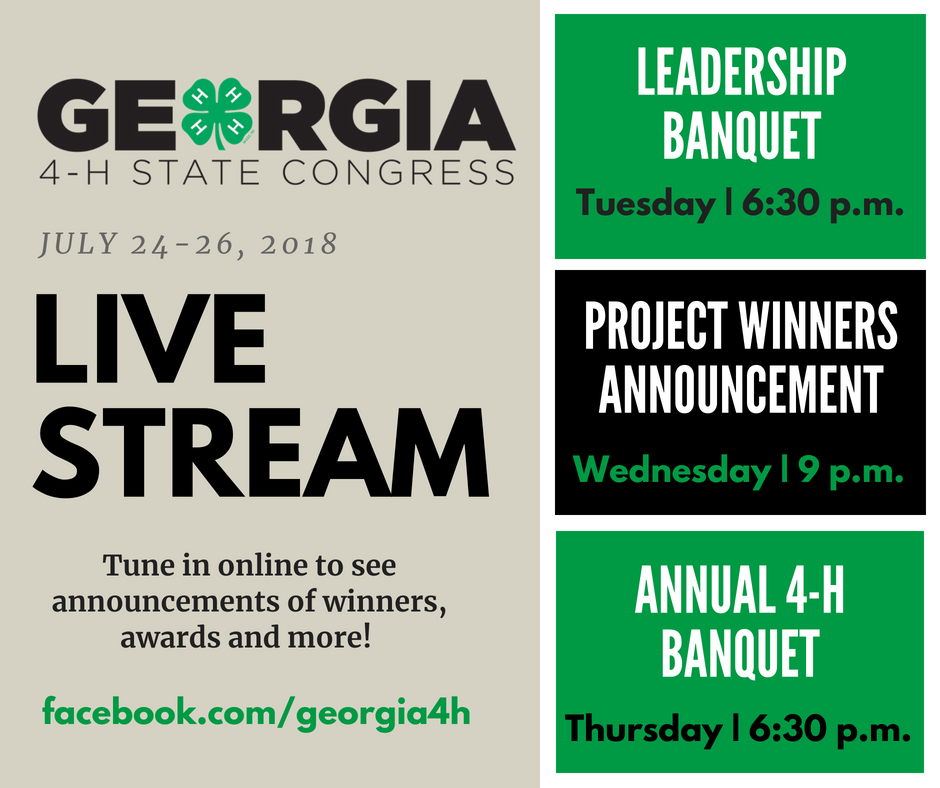 GEORGIA
4-H STATE CONGRESS

JULY 24-26, 2018

LIVE STREAM

Tune in online to see announcements of winners, awards and more!

facebook.com/georgia4h

LEADERSHIP BANQUET

Tuesday | 6:30 p.m.

PROJECT WINNERS ANNOUNCEMENT

Wednesday | 9 p.m.

ANNUAL 4-H BANQUET

Thursday | 6:30 p.m.